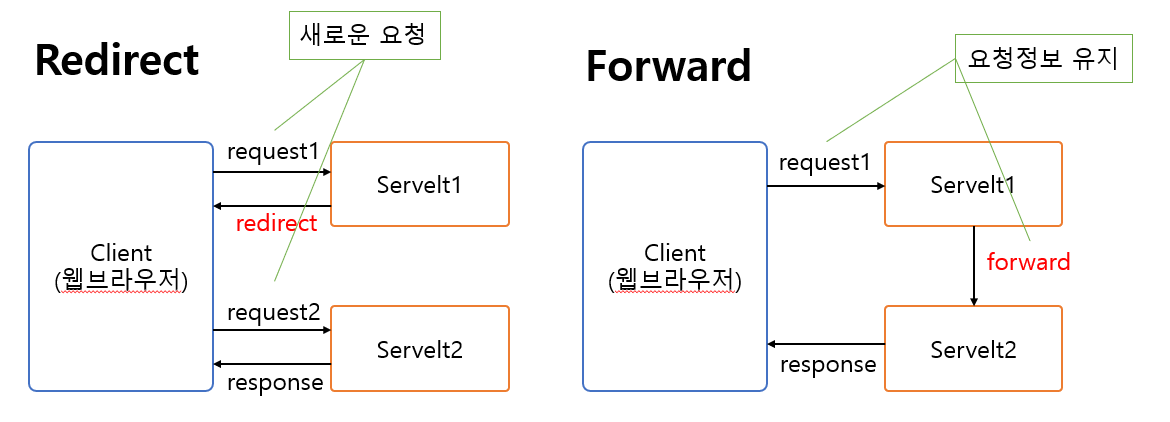 Redirect

새로운 요청

Client
(웹브라우저)

request1

Servelt1

redirect

request2

Servelt2

response

Forward

요청정보 유지

Client
(웹브라우저)

request1

Servelt1

forward

Servelt2

response